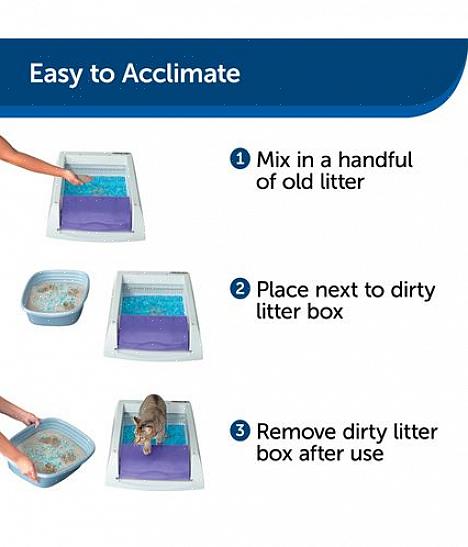 Easy to Acclimate

1 Mix in a handful of old litter

2 Place next to dirty litter box

3 Remove dirty litter box after use